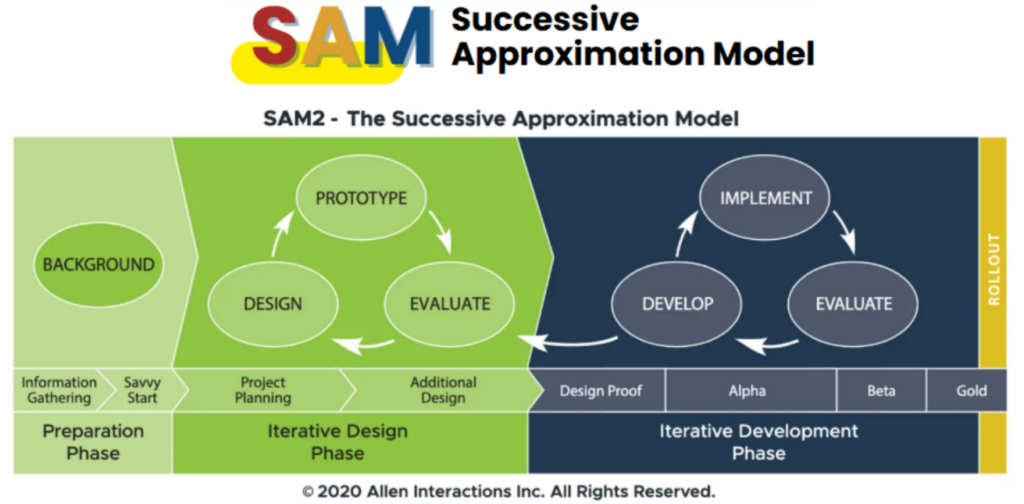 SAM Successive Approximation Model

SAM2 - The Successive Approximation Model

BACKGROUND

PROTOTYPE

DESIGN

EVALUATE

IMPLEMENT

DEVELOP

EVALUATE

ROLLOUT

Information Gathering

Savvy Start

Project Planning

Additional Design

Design Proof

Alpha

Beta

Gold

Preparation Phase

Iterative Design Phase

Iterative Development Phase

© 2020 Allen Interactions Inc. All Rights Reserved.